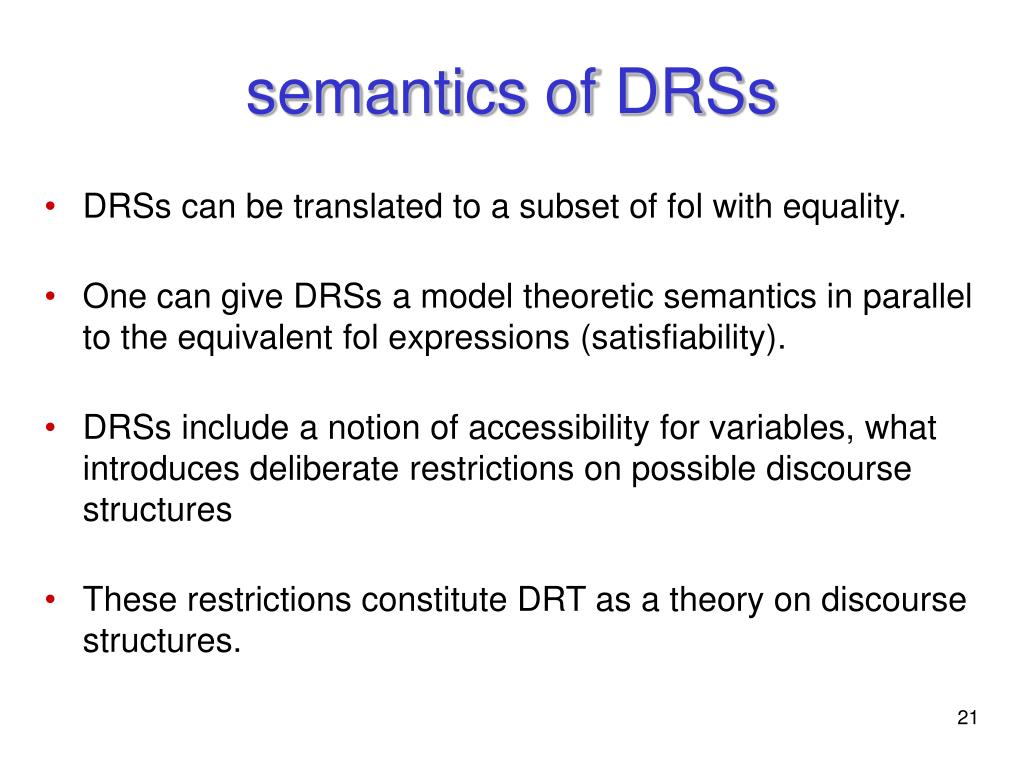 semantics of DRSs

• DRSs can be translated to a subset of fol with equality.

• One can give DRSs a model theoretic semantics in parallel to the equivalent fol expressions (satisfiability).

• DRSs include a notion of accessibility for variables, what introduces deliberate restrictions on possible discourse structures

• These restrictions constitute DRT as a theory on discourse structures.

21